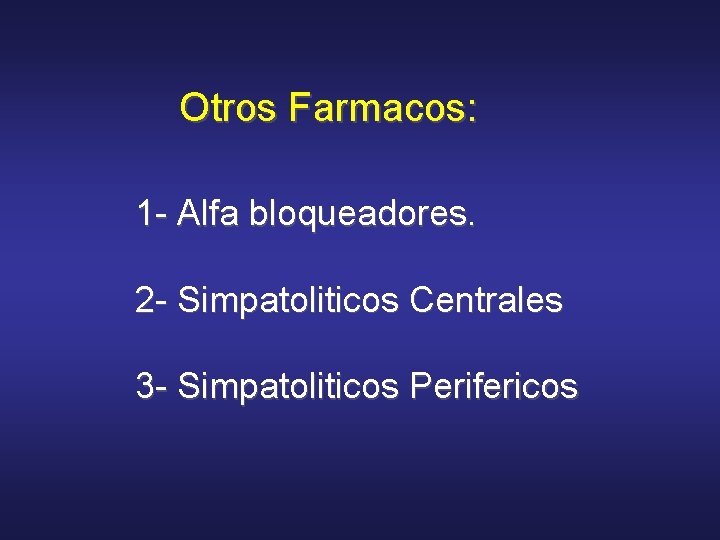 Otros Farmacos:

1- Alfa bloqueadores.

2- Simpatoliticos Centrales

3- Simpatoliticos Perifericos